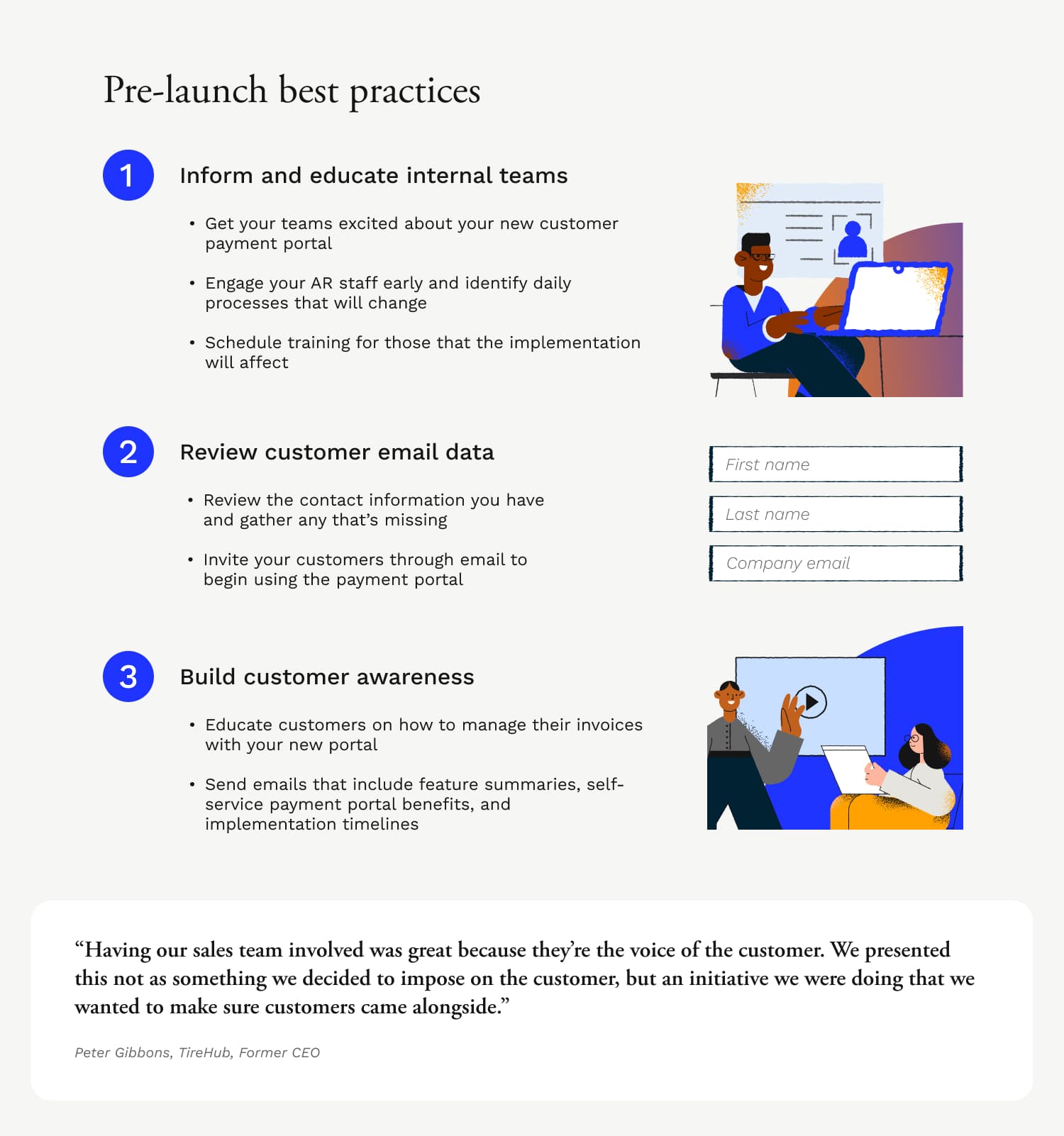 Pre-launch best practices

1

Inform and educate internal teams

• Get your teams excited about your new customer payment portal

• Engage your AR staff early and identify daily processes that will change

• Schedule training for those that the implementation will affect

2

Review customer email data

• Review the contact information you have and gather any that's missing

• Invite your customers through email to begin using the payment portal

First name

Last name

Company email

3

Build customer awareness

• Educate customers on how to manage their invoices with your new portal

• Send emails that include feature summaries, self-service payment portal benefits, and implementation timelines

"Having our sales team involved was great because they're the voice of the customer. We presented this not as something we decided to impose on the customer, but an initiative we were doing that we wanted to make sure customers came alongside."

Peter Gibbons, TireHub, Former CEO